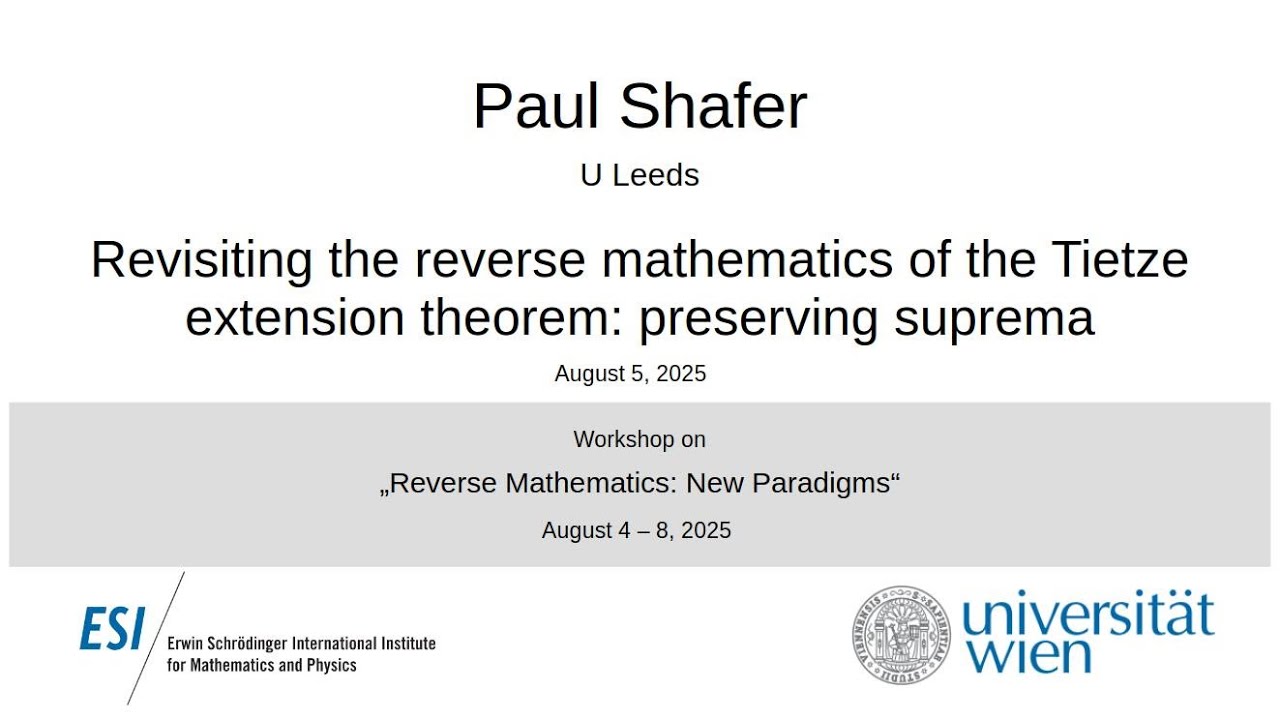 Paul Shafer

U Leeds

Revisiting the reverse mathematics of the Tietze extension theorem: preserving suprema

August 5, 2025

Workshop on

„Reverse Mathematics: New Paradigms“

August 4 – 8, 2025

ESI Erwin Schrödinger International Institute for Mathematics and Physics

universität wien